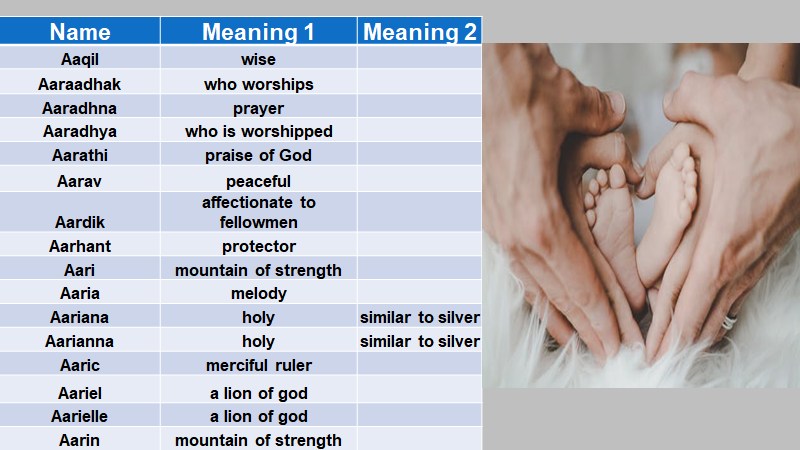 | Name | Meaning 1 | Meaning 2 |
|---|---|---|
| Aaqil | wise | |
| Aaraadhak | who worships | |
| Aaradhna | prayer | |
| Aaradhya | who is worshipped | |
| Aarathi | praise of God | |
| Aarav | peaceful | |
| Aardik | affectionate to fellowmen | |
| Aarhant | protector | |
| Aari | mountain of strength | |
| Aaria | melody | |
| Aariana | holy | similar to silver |
| Aarianna | holy | similar to silver |
| Aaric | merciful ruler | |
| Aariel | a lion of god | |
| Aarielle | a lion of god | |
| Aarin | mountain of strength | |